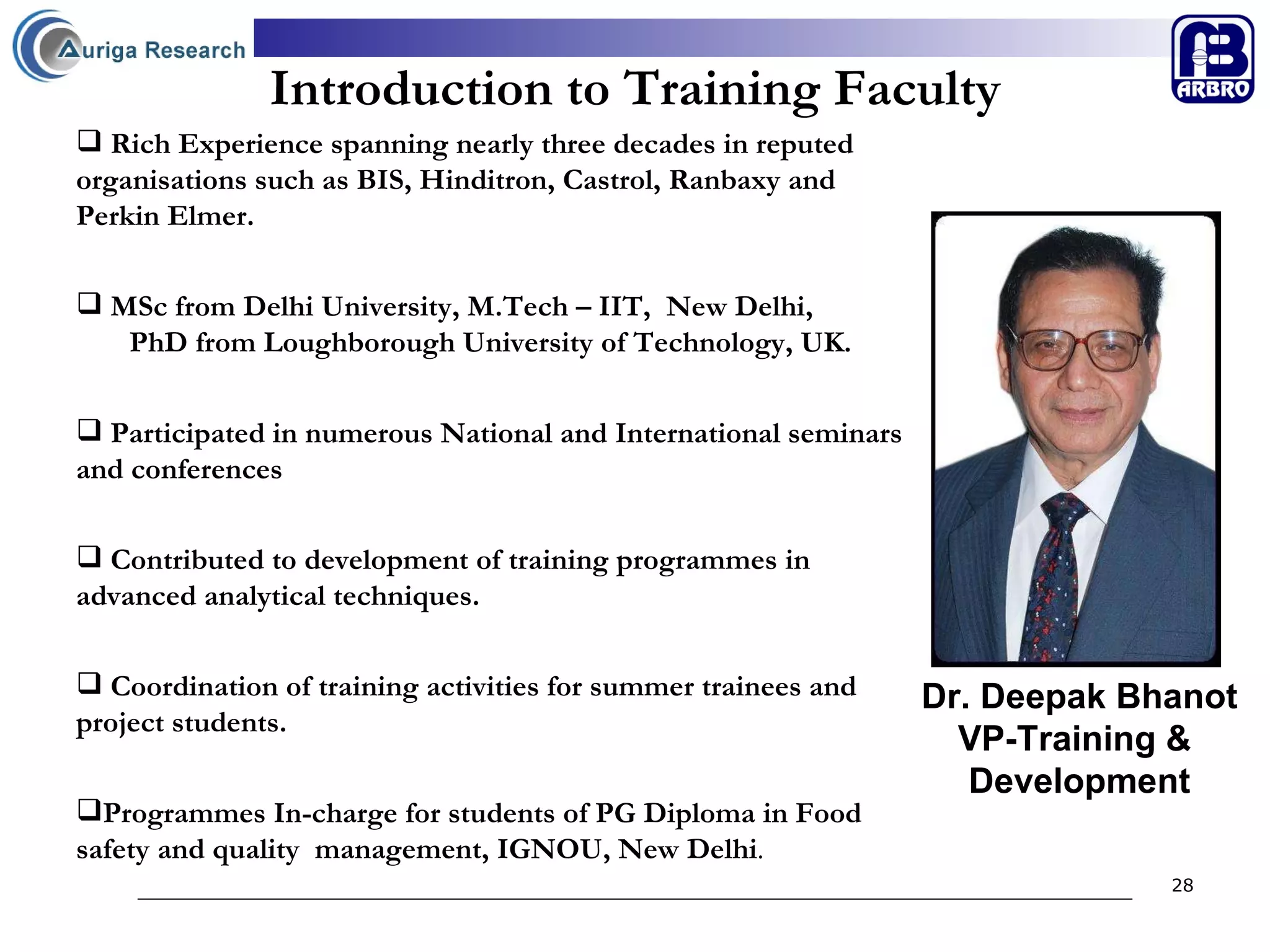 Auriga Research

ARBRO

Introduction to Training Faculty

❑ Rich Experience spanning nearly three decades in reputed organisations such as BIS, Hinditron, Castrol, Ranbaxy and Perkin Elmer.

❑ MSc from Delhi University, M.Tech – IIT, New Delhi, PhD from Loughborough University of Technology, UK.

❑ Participated in numerous National and International seminars and conferences

❑ Contributed to development of training programmes in advanced analytical techniques.

❑ Coordination of training activities for summer trainees and project students.

❑Programmes In-charge for students of PG Diploma in Food safety and quality management, IGNOU, New Delhi.

Dr. Deepak Bhanot
VP-Training & Development

28